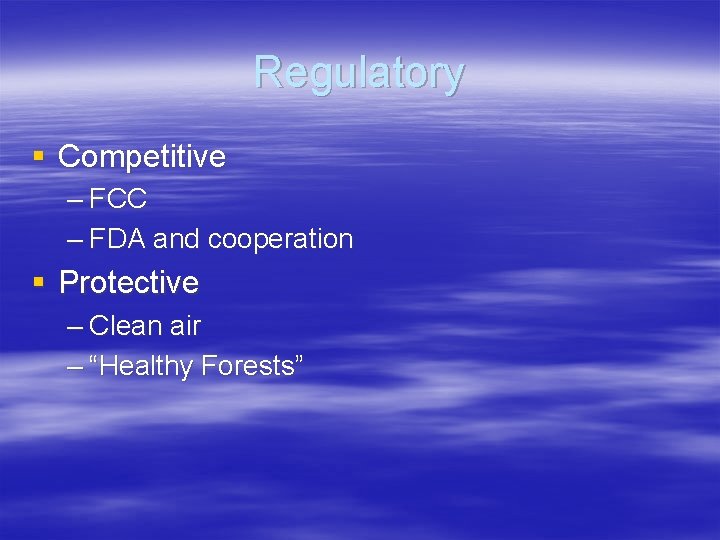 Regulatory

▪ Competitive
– FCC
– FDA and cooperation
▪ Protective
– Clean air
– “Healthy Forests”